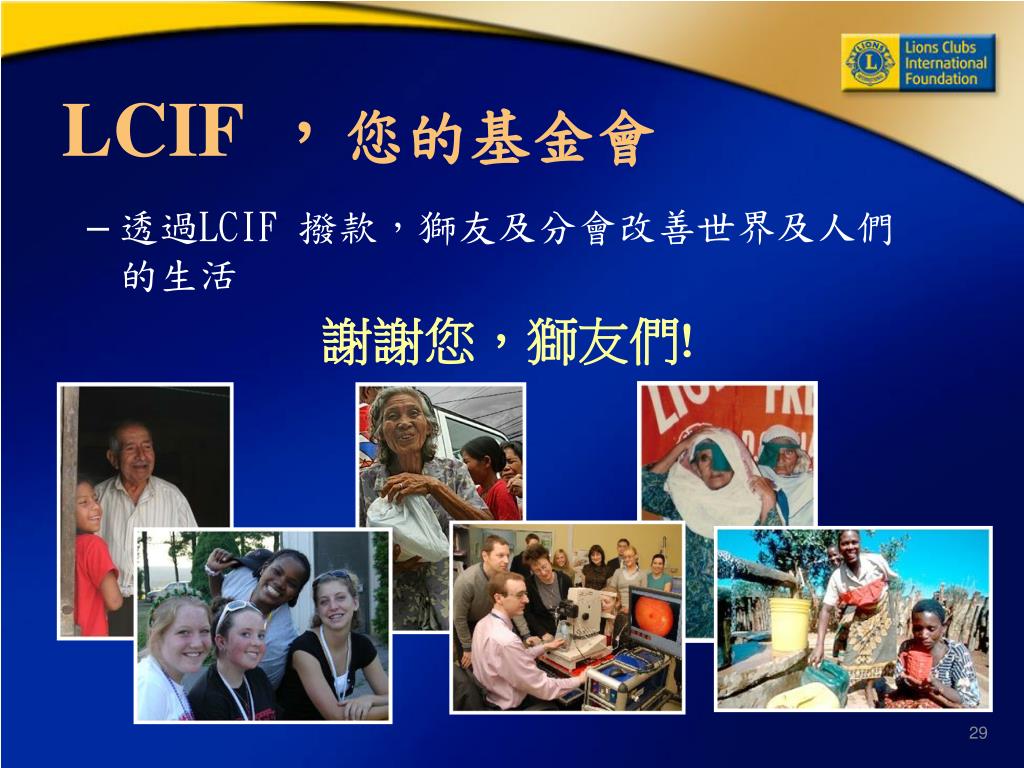 Lions Clubs International Foundation

LCIF ，您的基金會

– 透過LCIF 撥款，獅友及分會改善世界及人們的生活

謝謝您，獅友們!

29